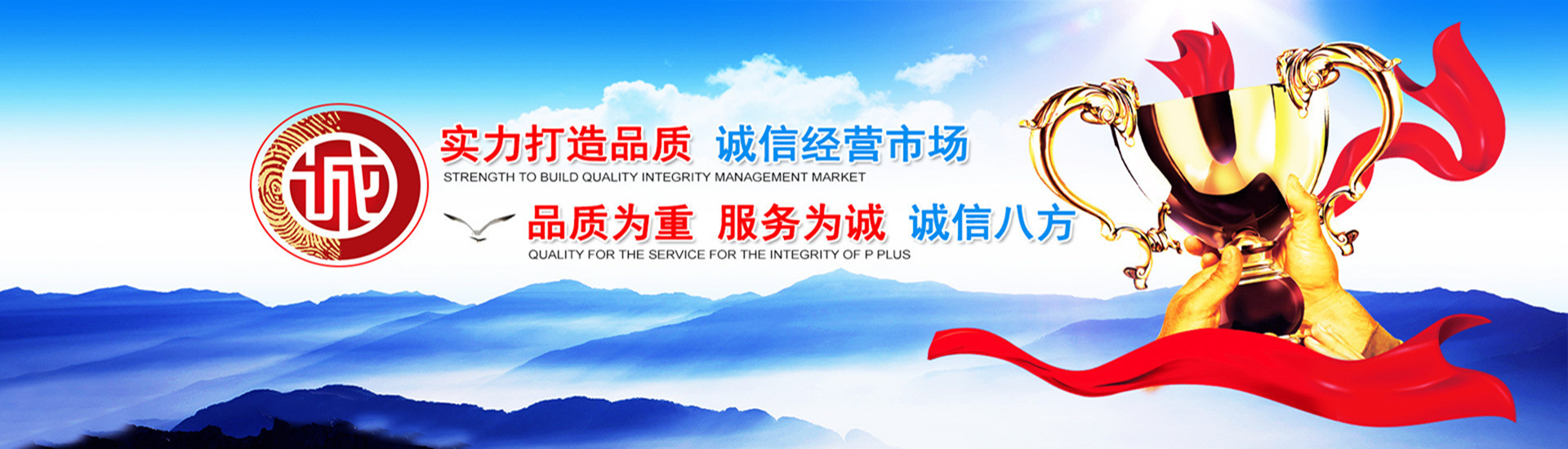 诚

实力打造品质 诚信经营市场
STRENGTH TO BUILD QUALITY INTEGRITY MANAGEMENT MARKET

品质为重 服务为诚 诚信八方
QUALITY FOR THE SERVICE FOR THE INTEGRITY OF P PLUS